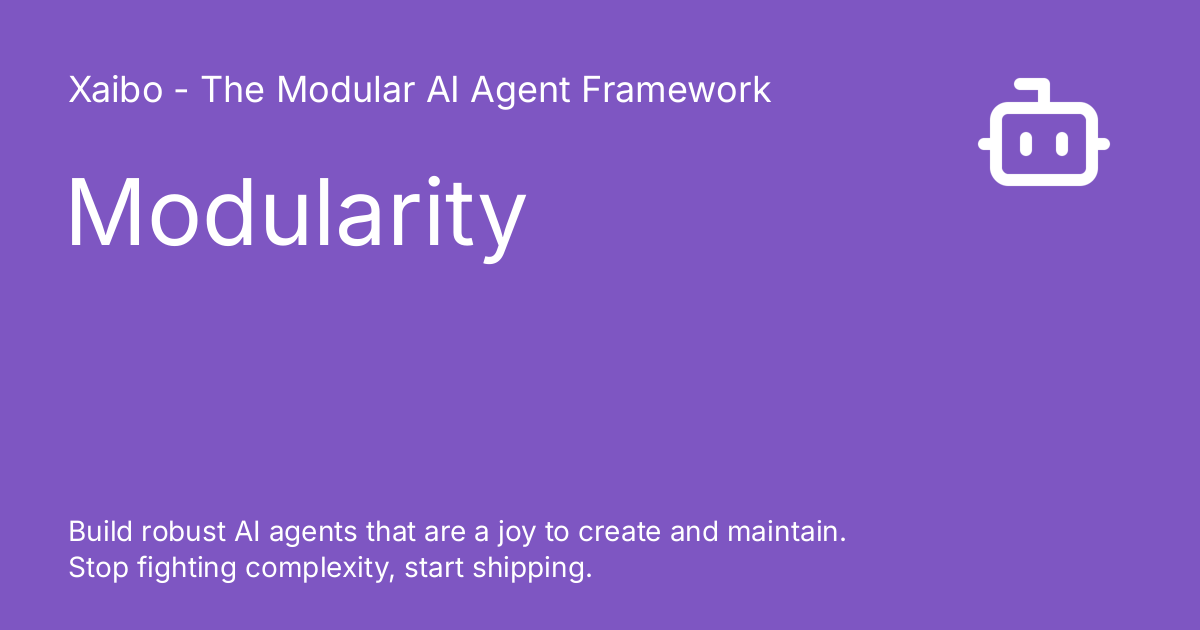 Xaibo - The Modular AI Agent Framework

Modularity

Build robust AI agents that are a joy to create and maintain. Stop fighting complexity, start shipping.